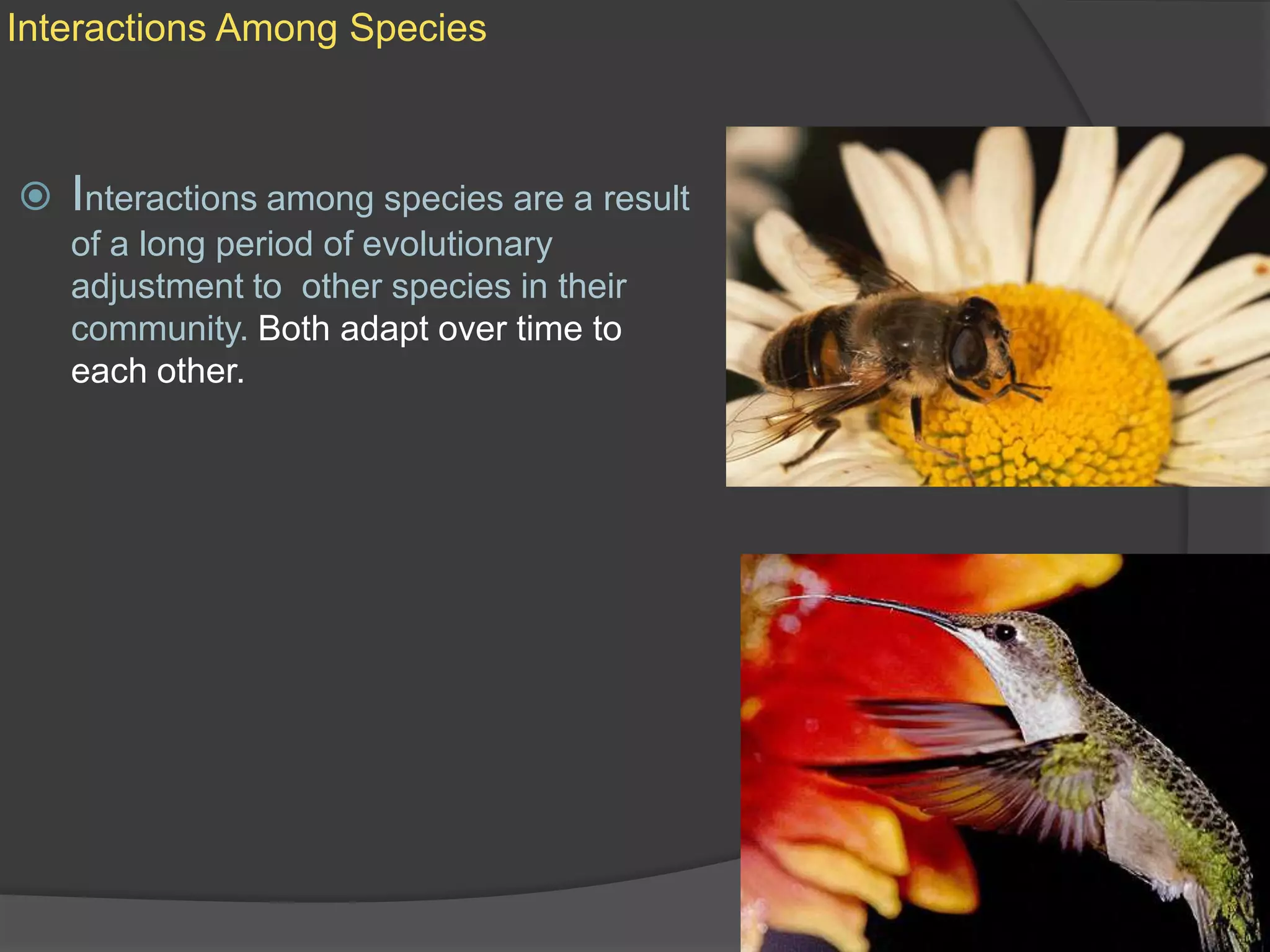 Interactions Among Species

Interactions among species are a result of a long period of evolutionary adjustment to other species in their community. Both adapt over time to each other.